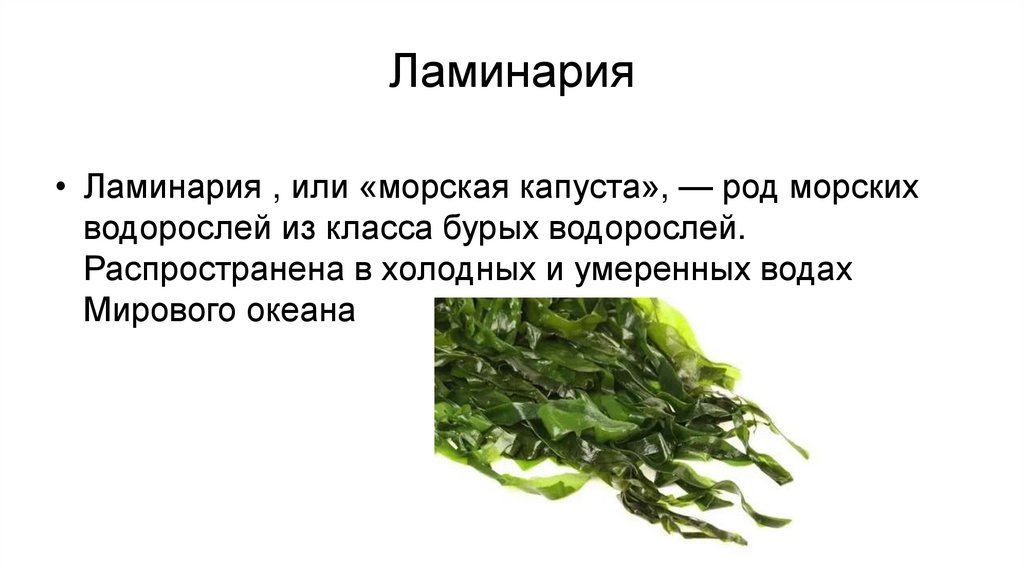 Ламинария

• Ламинария , или «морская капуста», — род морских водорослей из класса бурых водорослей. Распространена в холодных и умеренных водах Мирового океана